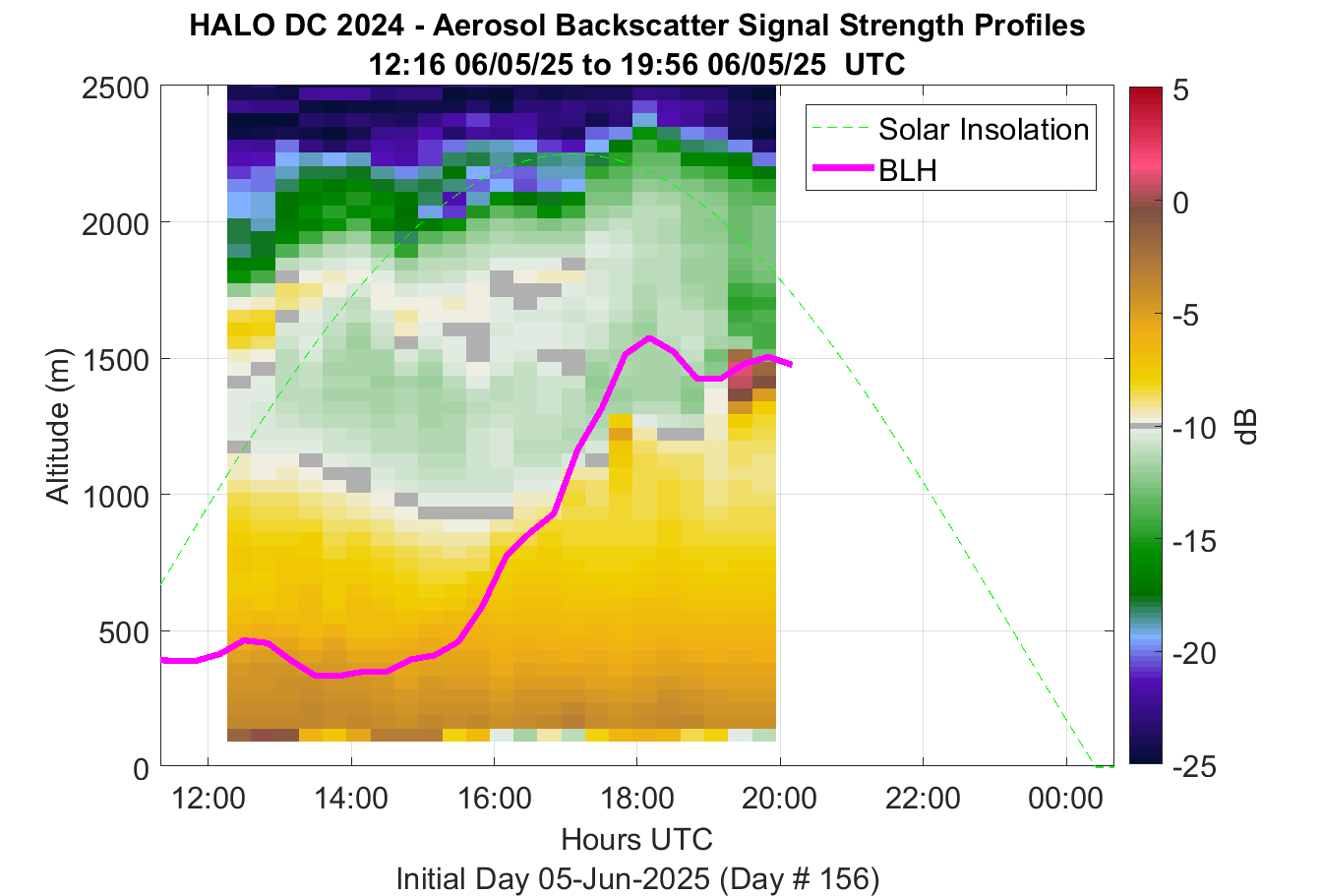 HALO DC 2024 - Aerosol Backscatter Signal Strength Profiles
12:16 06/05/25 to 19:56 06/05/25 UTC

Solar Insolation
BLH

Altitude (m)
2500
2000
1500
1000
500
0

12:00
14:00
16:00
18:00
20:00
22:00
00:00

Hours UTC
Initial Day 05-Jun-2025 (Day # 156)

5
0
-5
-10
-15
-20
-25
dB